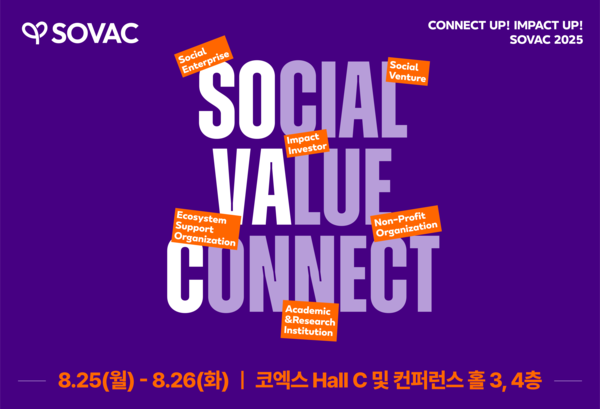 SOVAC

CONNECT UP! IMPACT UP!
SOVAC 2025

Social Enterprise

Social Venture

SOCIAL

Impact Investor

VALUE

Ecosystem Support Organization

Non-Profit Organization

CONNECT

Academic &Research Institution

8.25(월) - 8.26(화) | 코엑스 Hall C 및 컨퍼런스 홀 3, 4층